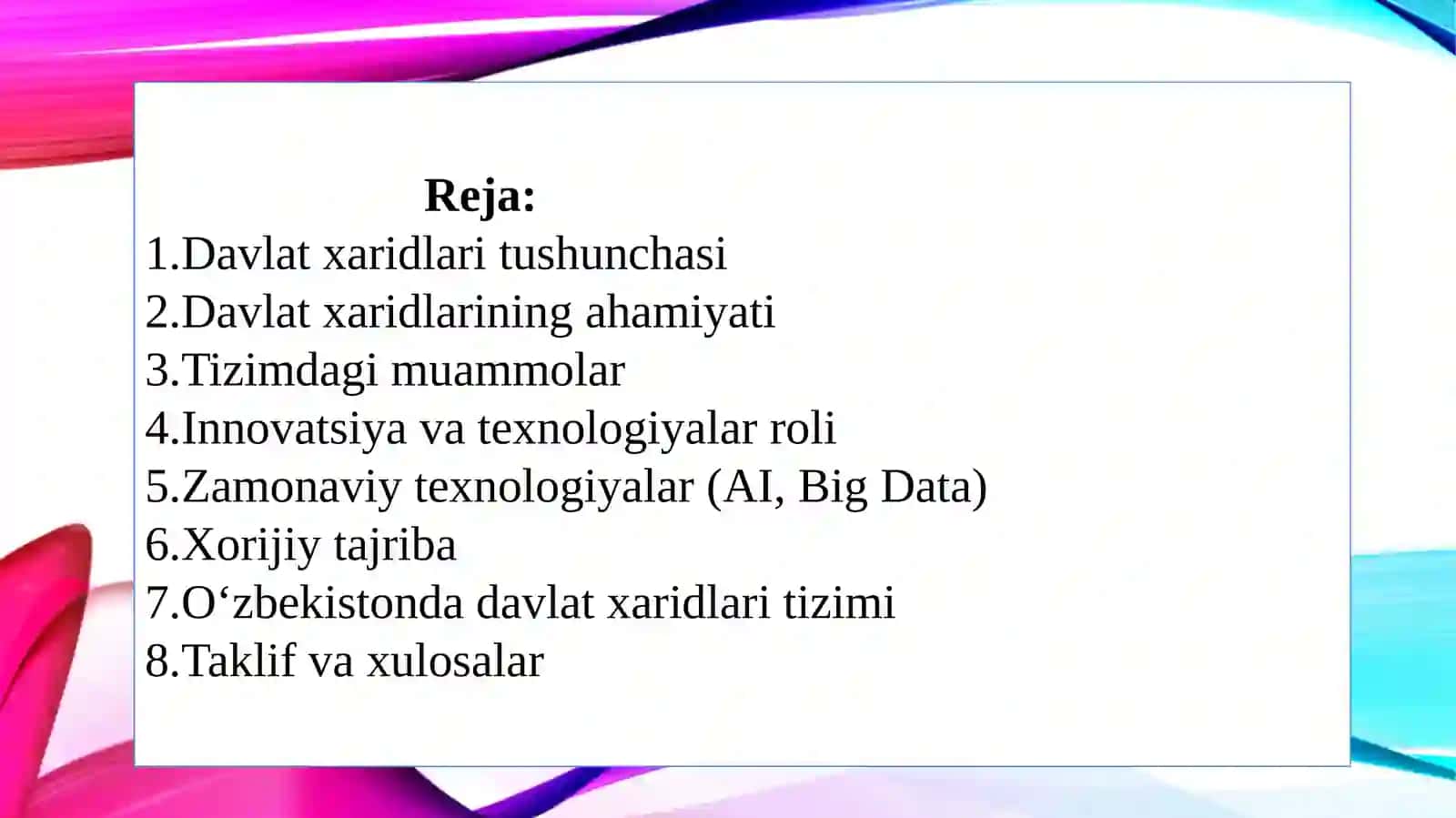 Reja:
1.Davlat xaridlari tushunchasi
2.Davlat xaridlarining ahamiyati
3.Tizimdagi muammolar
4.Innovatsiya va texnologiyalar roli
5.Zamonaviy texnologiyalar (AI, Big Data)
6.Xorijiy tajriba
7.O‘zbekistonda davlat xaridlari tizimi
8.Taklif va xulosalar